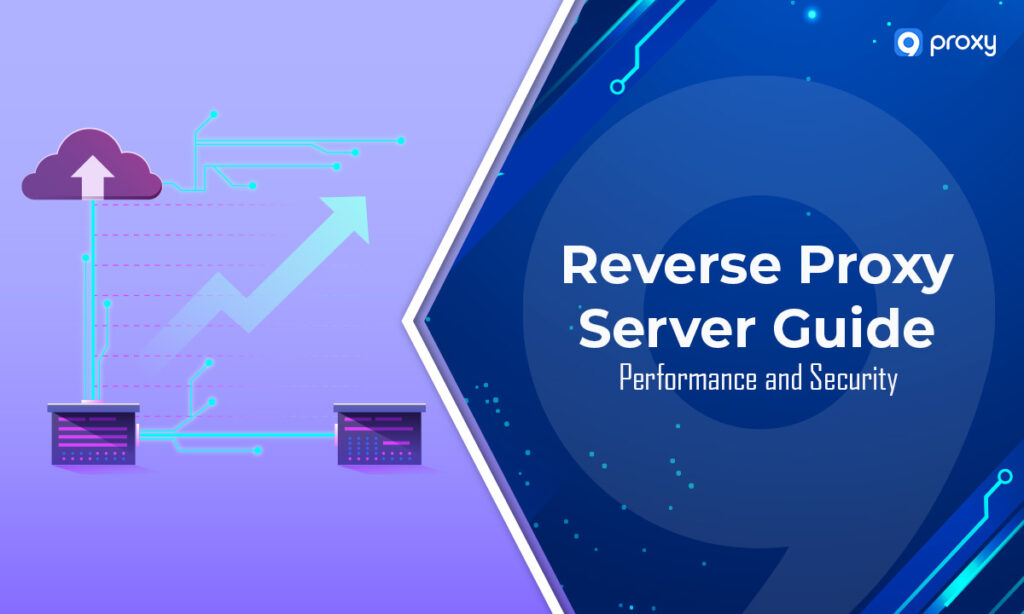 9 proxy

Reverse Proxy Server Guide

Performance and Security